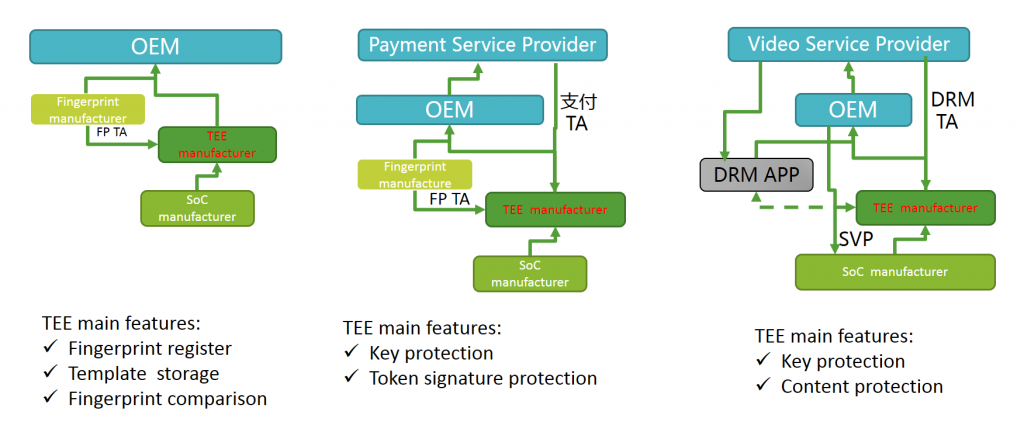 OEM

Fingerprint manufacturer

FP TA

TEE manufacturer

SoC manufacturer

TEE main features:
✓ Fingerprint register
✓ Template storage
✓ Fingerprint comparison

Payment Service Provider

OEM

支付 TA

Fingerprint manufacture

FP TA

TEE manufacturer

SoC manufacturer

TEE main features:
✓ Key protection
✓ Token signature protection

Video Service Provider

OEM

DRM TA

DRM APP

TEE manufacturer

SVP

SoC manufacturer

TEE main features:
✓ Key protection
✓ Content protection